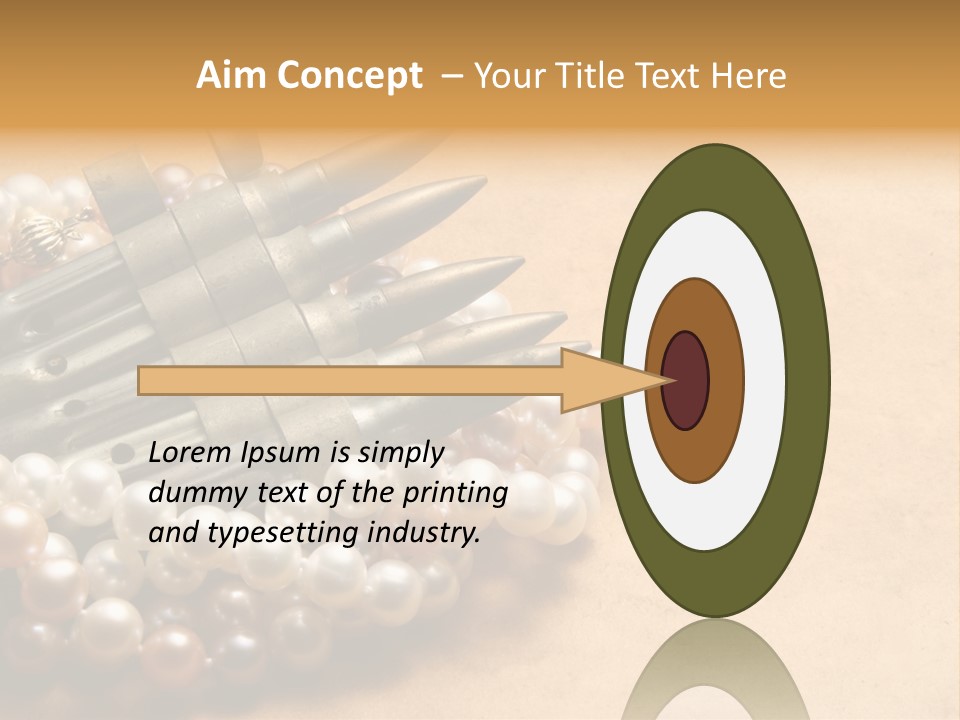 Aim Concept – Your Title Text Here

Lorem Ipsum is simply dummy text of the printing and typesetting industry.